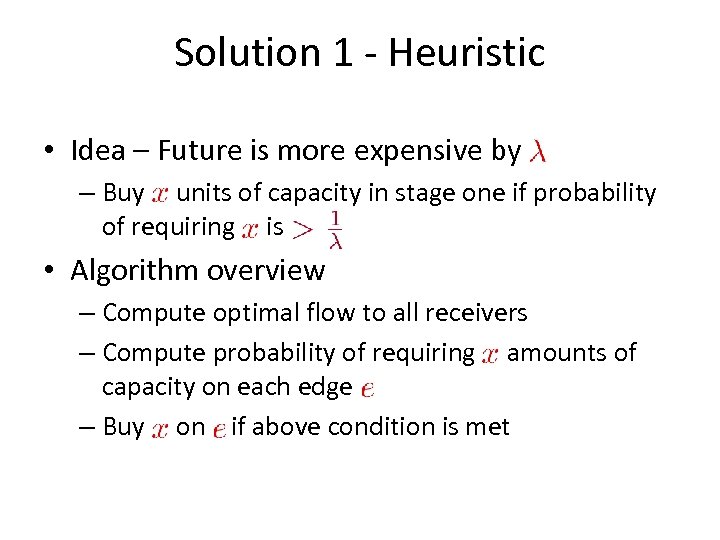 Solution 1 - Heuristic

• Idea – Future is more expensive by $\lambda$

– Buy $x$ units of capacity in stage one if probability of requiring $x$ is $> \frac{1}{\lambda}$

• Algorithm overview

– Compute optimal flow to all receivers

– Compute probability of requiring $x$ amounts of capacity on each edge $e$

– Buy $x$ on $e$ if above condition is met